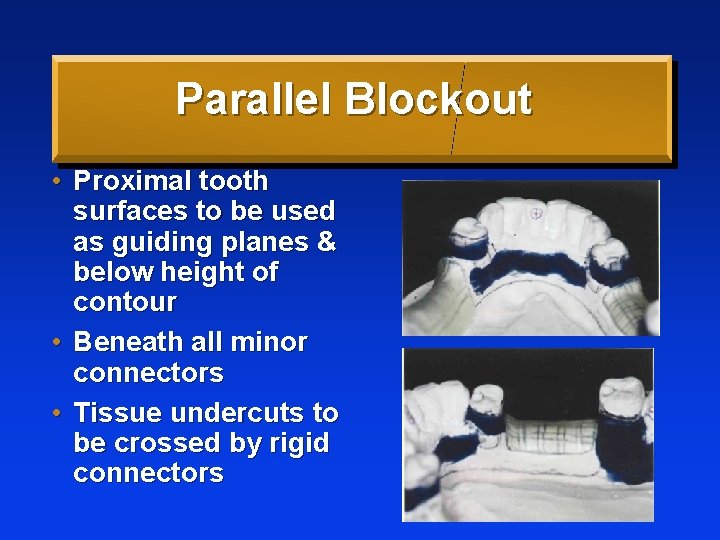 Parallel Blockout

• Proximal tooth surfaces to be used as guiding planes & below height of contour
• Beneath all minor connectors
• Tissue undercuts to be crossed by rigid connectors